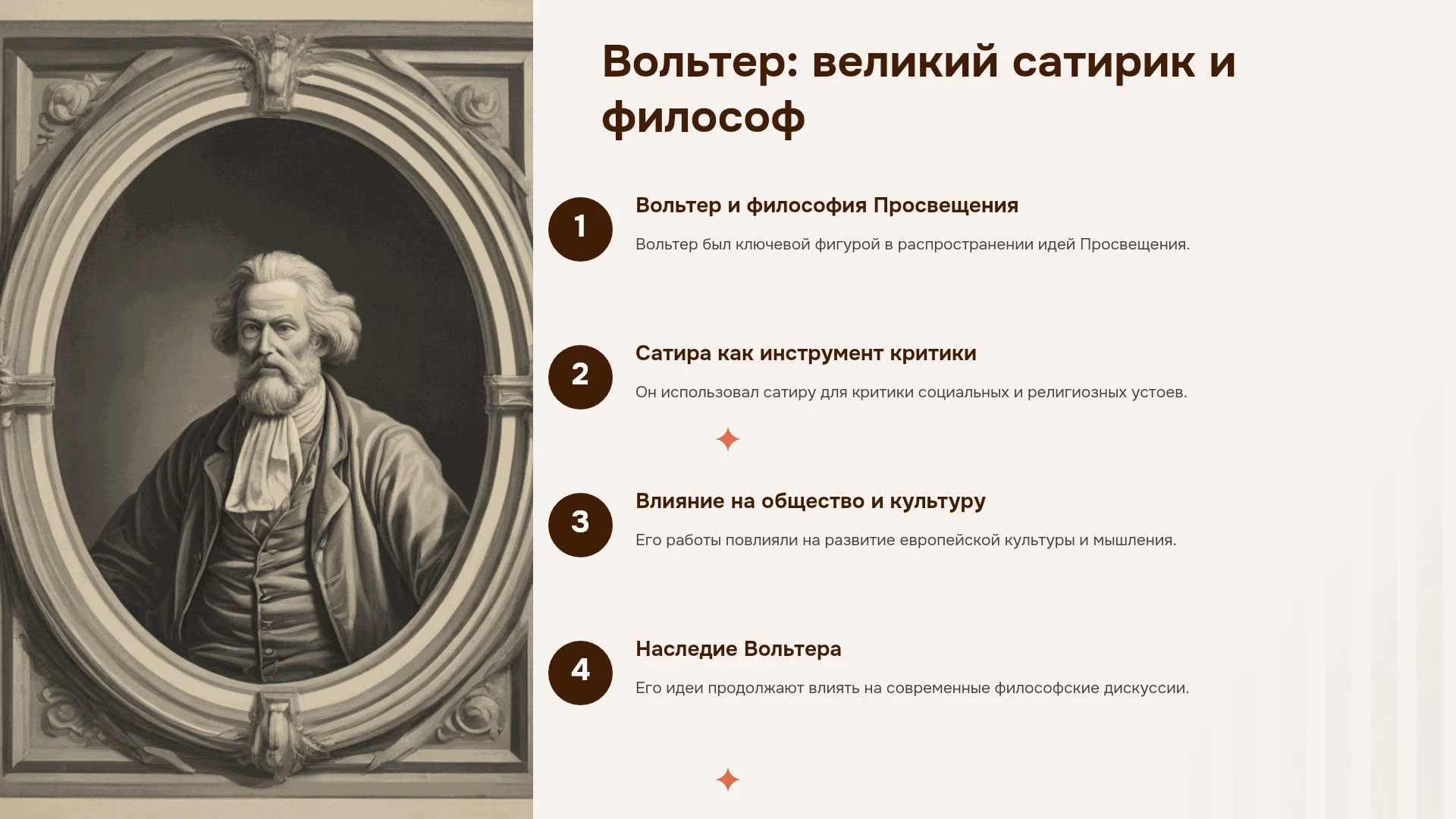 Вольтер: великий сатирик и философ

1
Вольтер и философия Просвещения

Вольтер был ключевой фигурой в распространении идей Просвещения.

2
Сатира как инструмент критики

Он использовал сатиру для критики социальных и религиозных устоев.

3
Влияние на общество и культуру

Его работы повлияли на развитие европейской культуры и мышления.

4
Наследие Вольтера

Его идеи продолжают влиять на современные философские дискуссии.